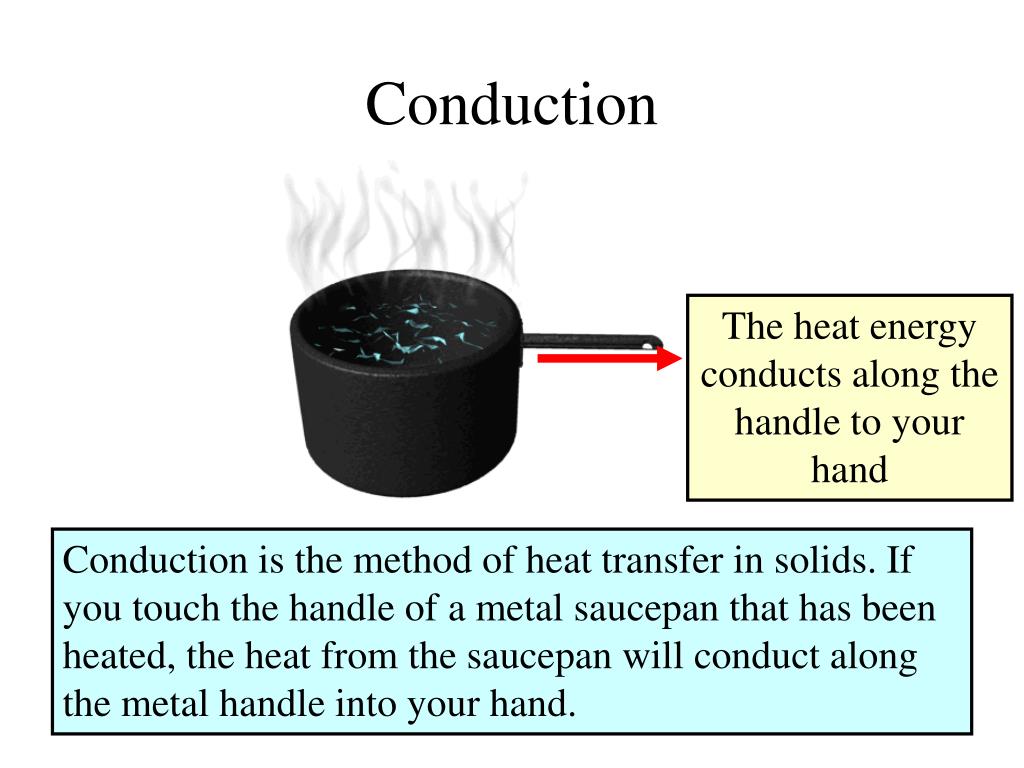 Conduction

The heat energy conducts along the handle to your hand

Conduction is the method of heat transfer in solids. If you touch the handle of a metal saucepan that has been heated, the heat from the saucepan will conduct along the metal handle into your hand.